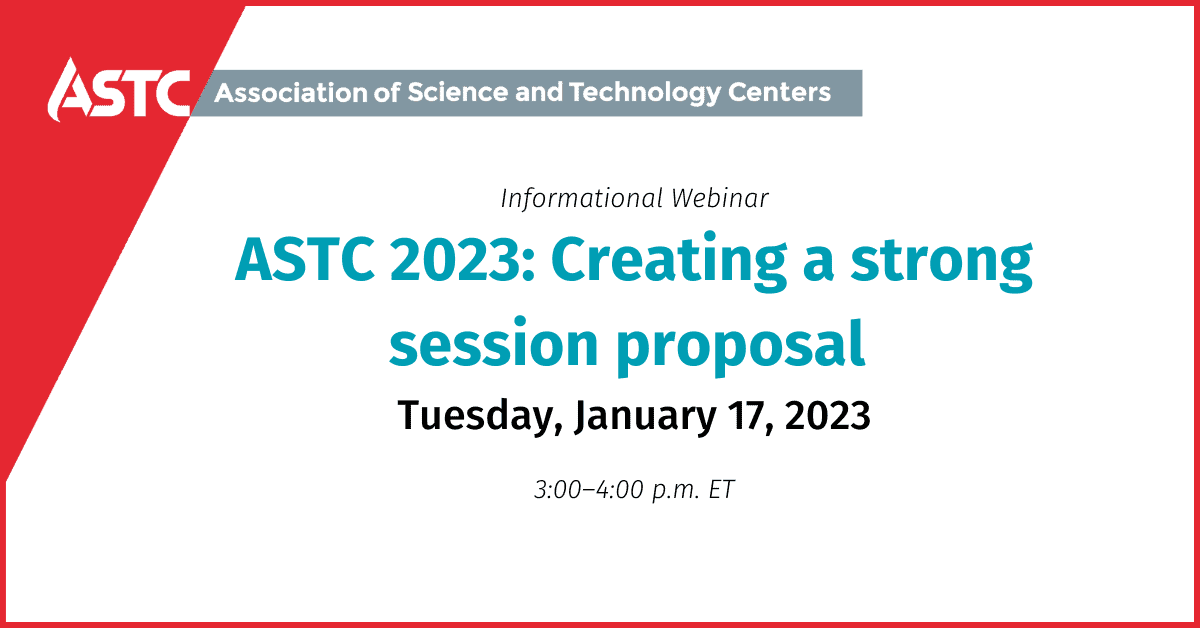 ASTC Association of Science and Technology Centers

Informational Webinar

ASTC 2023: Creating a strong session proposal

Tuesday, January 17, 2023

3:00–4:00 p.m. ET